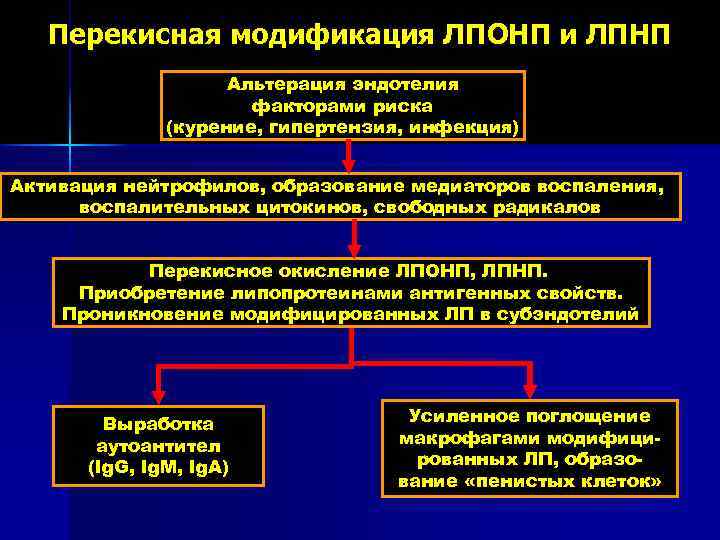 Перекисная модификация ЛПОНП и ЛПНП

Альтерация эндотелия факторами риска (курение, гипертензия, инфекция)

Активация нейтрофилов, образование медиаторов воспаления, воспалительных цитокинов, свободных радикалов

Перекисное окисление ЛПОНП, ЛПНП.
Приобретение липопротеинами антигенных свойств.
Проникновение модифицированных ЛП в субэндотелий

Выработка аутоантител (IgG, IgM, IgA)

Усиленное поглощение макрофагами модифицированных ЛП, образование «пенистых клеток»